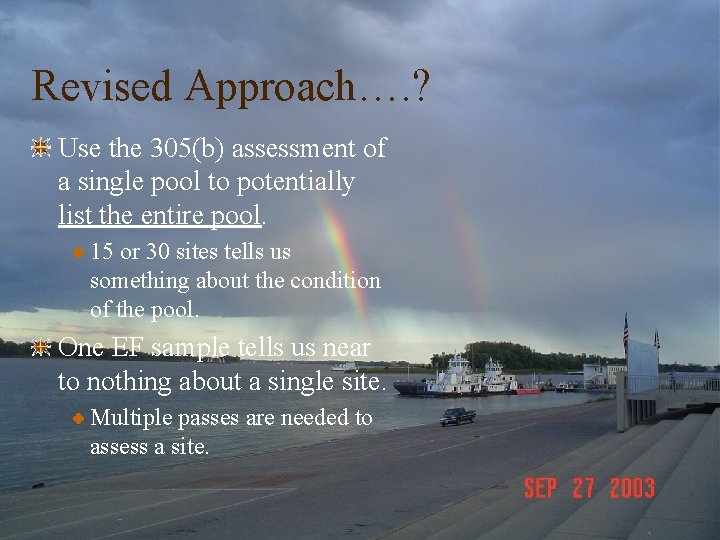 Revised Approach….?

Use the 305(b) assessment of a single pool to potentially list the entire pool.

15 or 30 sites tells us something about the condition of the pool.

One EF sample tells us near to nothing about a single site.

Multiple passes are needed to assess a site.

SEP 27 2003